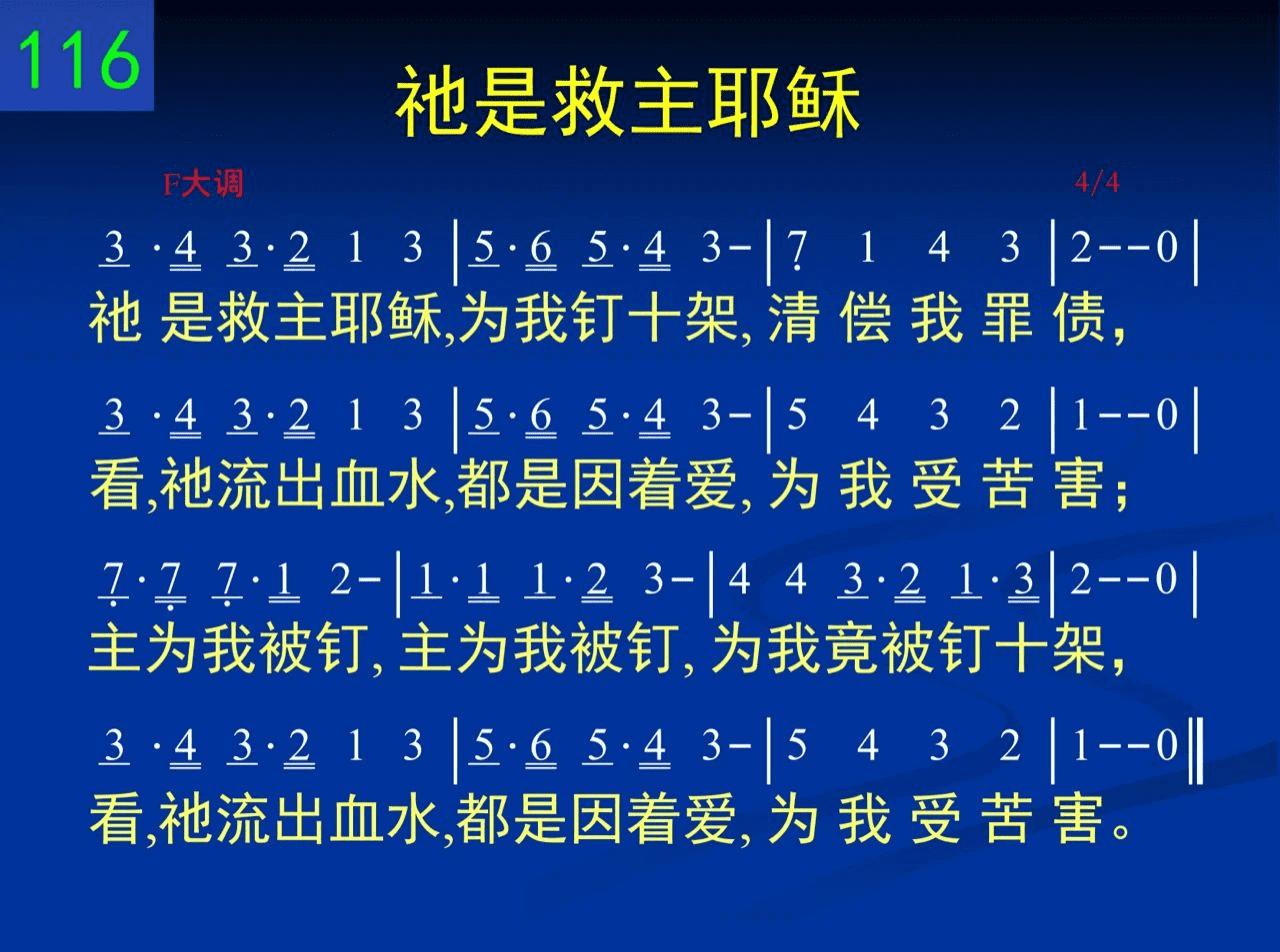 116

祂是救主耶稣

F大调

4/4

3 ·4 3·2 1 3 | 5·6 5·4 3- | 7 1 4 3 | 2--0 |
祂 是救主耶稣,为我钉十架, 清 偿 我 罪 债,

3 ·4 3·2 1 3 | 5·6 5·4 3- | 5 4 3 2 | 1--0 |
看,祂流出血水,都是因着爱, 为 我 受 苦 害;

7·7 7·1 2- | 1·1 1·2 3- | 4 4 3·2 1·3 | 2--0 |
主为我被钉, 主为我被钉, 为我竟被钉十架,

3 ·4 3·2 1 3 | 5·6 5·4 3- | 5 4 3 2 | 1--0 ‖
看,祂流出血水,都是因着爱, 为 我 受 苦 害。